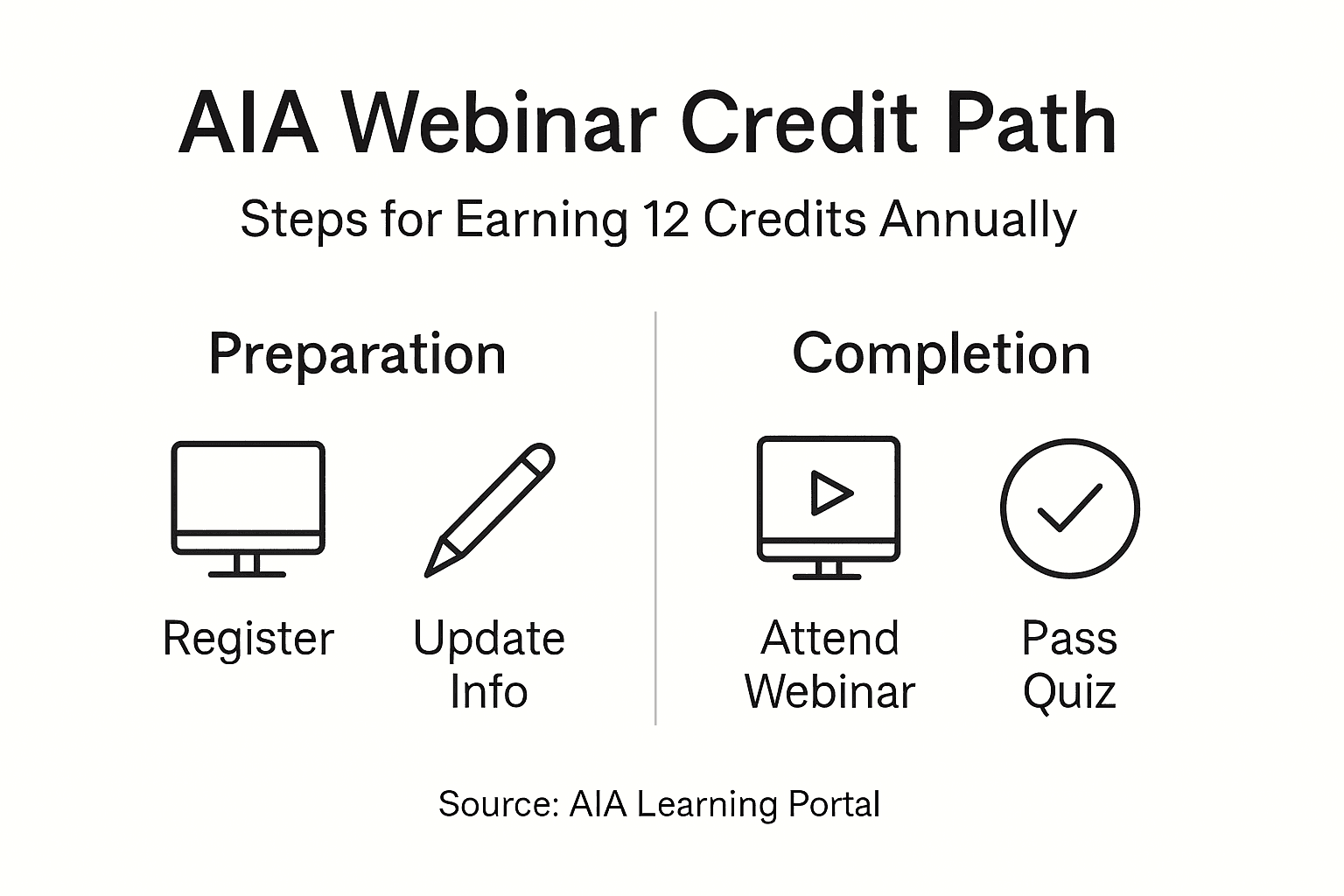 AIA Webinar Credit Path

Steps for Earning 12 Credits Annually

Preparation

Register

Update Info

Completion

Attend Webinar

Pass Quiz

Source: AIA Learning Portal